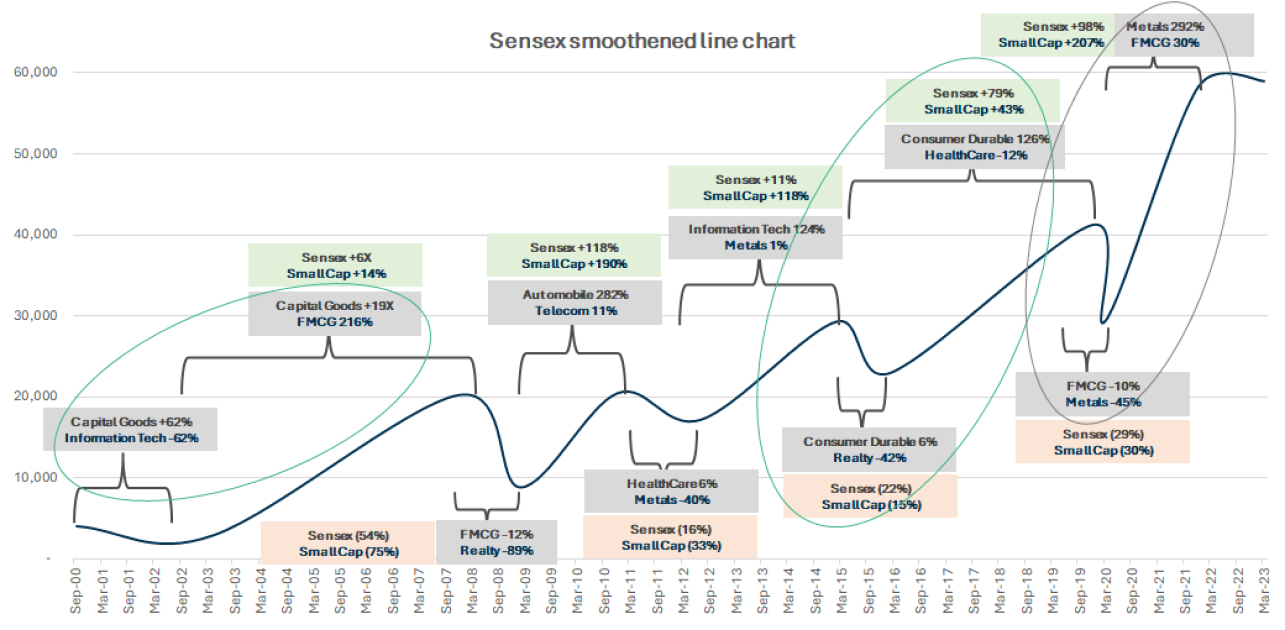 Sensex smoothened line chart

60,000
50,000
40,000
30,000
20,000
10,000
-

Capital Goods +62%
Information Tech -62%

Sensex +6X
SmallCap +14%

Capital Goods +19X
FMCG 216%

Sensex (54%)
SmallCap (75%)

FMCG -12%
Realty -89%

Sensex +118%
SmallCap +190%

Automobile 282%
Telecom 11%

HealthCare 6%
Metals -40%

Sensex (16%)
SmallCap (33%)

Sensex +11%
SmallCap +118%

Information Tech 124%
Metals 1%

Consumer Durable 6%
Realty -42%

Sensex (22%)
SmallCap (15%)

Sensex +79%
SmallCap +43%

Consumer Durable 126%
HealthCare -12%

FMCG -10%
Metals -45%

Sensex (29%)
SmallCap (30%)

Sensex +98%
SmallCap +207%

Metals 292%
FMCG 30%

Sep-00 Mar-01 Sep-01 Mar-02 Sep-02 Mar-03 Sep-03 Mar-04 Sep-04 Mar-05 Sep-05 Mar-06 Sep-06 Mar-07 Sep-07 Mar-08 Sep-08 Mar-09 Sep-09 Mar-10 Sep-10 Mar-11 Sep-11 Mar-12 Sep-12 Mar-13 Sep-13 Mar-14 Sep-14 Mar-15 Sep-15 Mar-16 Sep-16 Mar-17 Sep-17 Mar-18 Sep-18 Mar-19 Sep-19 Mar-20 Sep-20 Mar-21 Sep-21 Mar-22 Sep-22 Mar-23